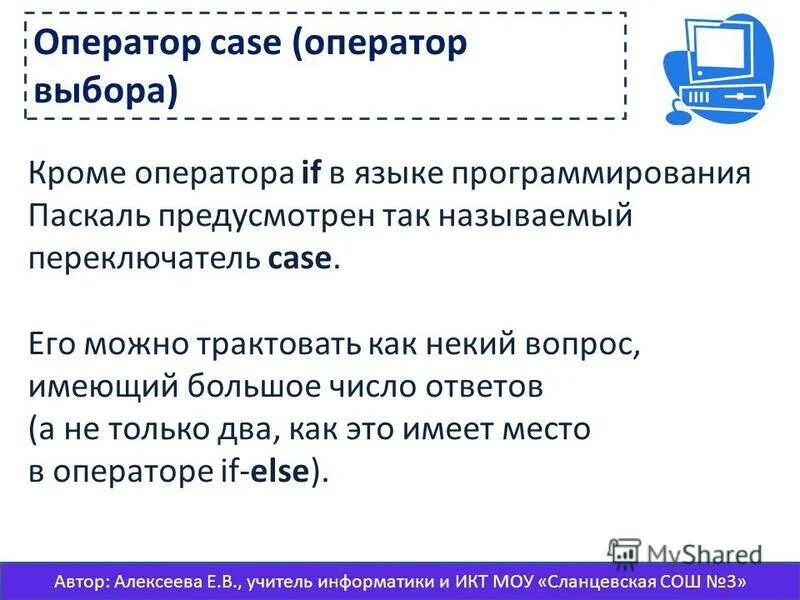 Оператор case (оператор выбора)

Кроме оператора if в языке программирования Паскаль предусмотрен так называемый переключатель case.

Его можно трактовать как некий вопрос, имеющий большое число ответов (а не только два, как это имеет место в операторе if-else).

MyShared

Автор: Алексеева Е.В., учитель информатики и ИКТ МОУ «Сланцевская СОШ №3»